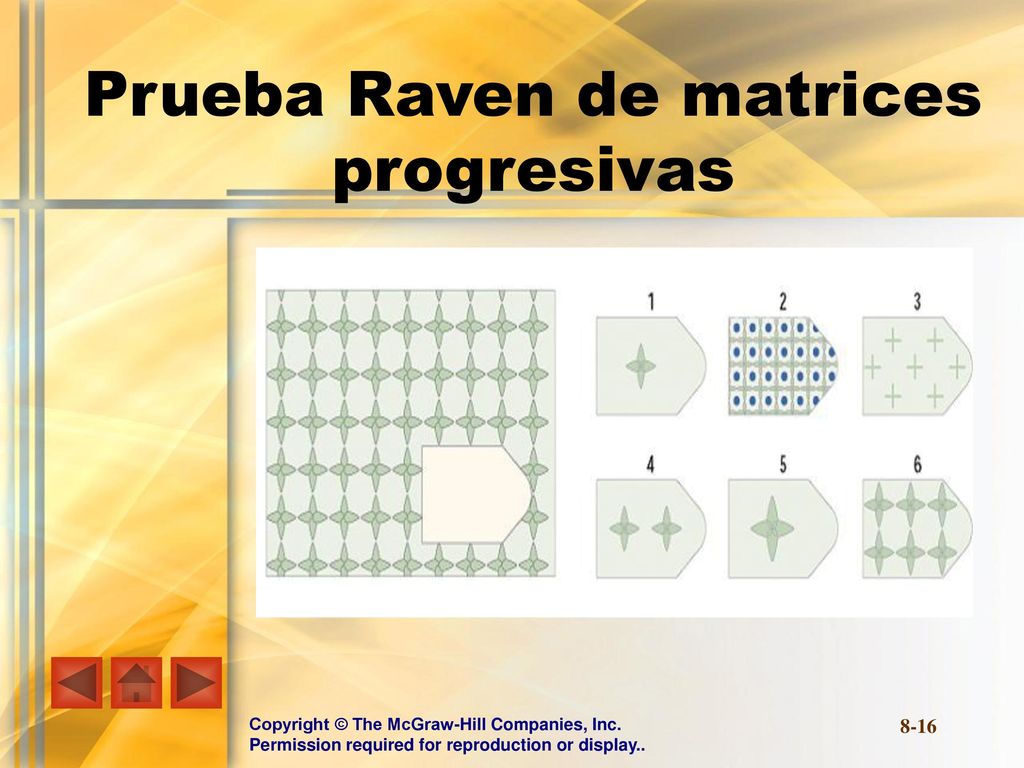 Prueba Raven de matrices progresivas

1
2
3
4
5
6

Copyright © The McGraw-Hill Companies, Inc.
Permission required for reproduction or display..

8-16